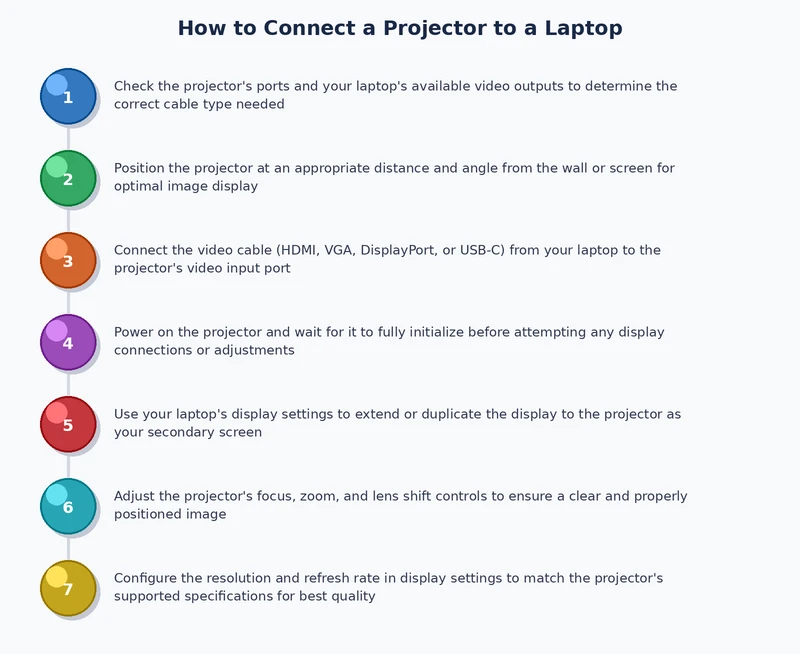 How to Connect a Projector to a Laptop

1
Check the projector's ports and your laptop's available video outputs to determine the correct cable type needed

2
Position the projector at an appropriate distance and angle from the wall or screen for optimal image display

3
Connect the video cable (HDMI, VGA, DisplayPort, or USB-C) from your laptop to the projector's video input port

4
Power on the projector and wait for it to fully initialize before attempting any display connections or adjustments

5
Use your laptop's display settings to extend or duplicate the display to the projector as your secondary screen

6
Adjust the projector's focus, zoom, and lens shift controls to ensure a clear and properly positioned image

7
Configure the resolution and refresh rate in display settings to match the projector's supported specifications for best quality